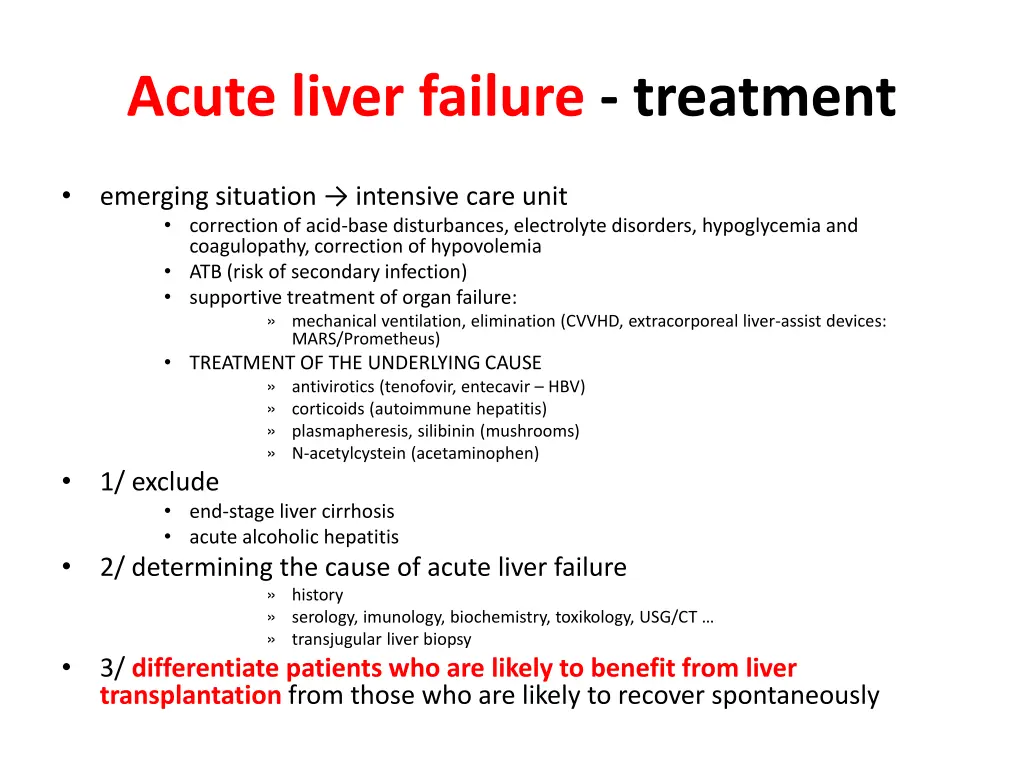 Acute liver failure - treatment

• emerging situation → intensive care unit
  • correction of acid-base disturbances, electrolyte disorders, hypoglycemia and coagulopathy, correction of hypovolemia
  • ATB (risk of secondary infection)
  • supportive treatment of organ failure:
    » mechanical ventilation, elimination (CVVHD, extracorporeal liver-assist devices: MARS/Prometheus)
  • TREATMENT OF THE UNDERLYING CAUSE
    » antivirotics (tenofovir, entecavir – HBV)
    » corticoids (autoimmune hepatitis)
    » plasmapheresis, silibinin (mushrooms)
    » N-acetylcystein (acetaminophen)
• 1/ exclude
  • end-stage liver cirrhosis
  • acute alcoholic hepatitis
• 2/ determining the cause of acute liver failure
    » history
    » serology, imunology, biochemistry, toxikology, USG/CT …
    » transjugular liver biopsy
• 3/ differentiate patients who are likely to benefit from liver transplantation from those who are likely to recover spontaneously